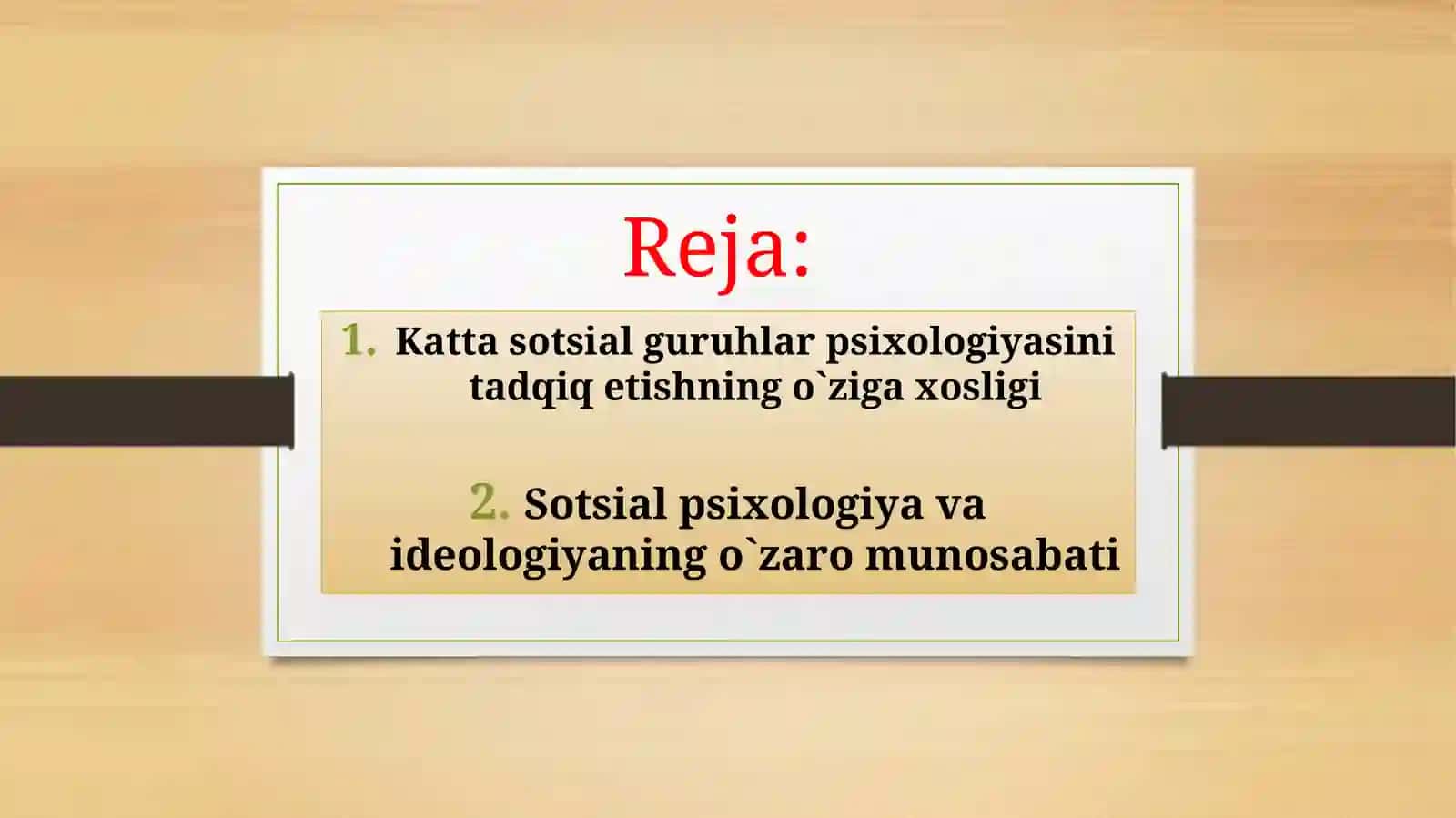 Reja:

1. Katta sotsial guruhlar psixologiyasini tadqiq etishning o`ziga xosligi

2. Sotsial psixologiya va ideologiyaning o`zaro munosabati